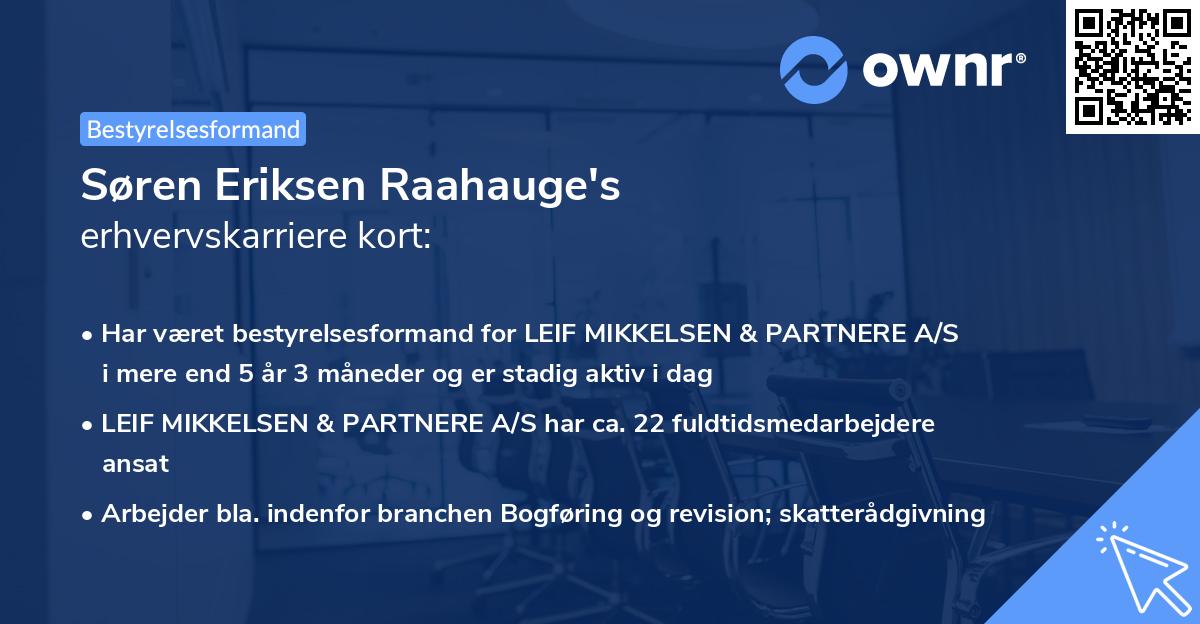 ownr®

Bestyrelsesformand

Søren Eriksen Raahauge's
erhvervskarriere kort:

• Har været bestyrelsesformand for LEIF MIKKELSEN & PARTNERE A/S i mere end 5 år 3 måneder og er stadig aktiv i dag

• LEIF MIKKELSEN & PARTNERE A/S har ca. 22 fuldtidsmedarbejdere ansat

• Arbejder bla. indenfor branchen Bogføring og revision; skatterådgivning